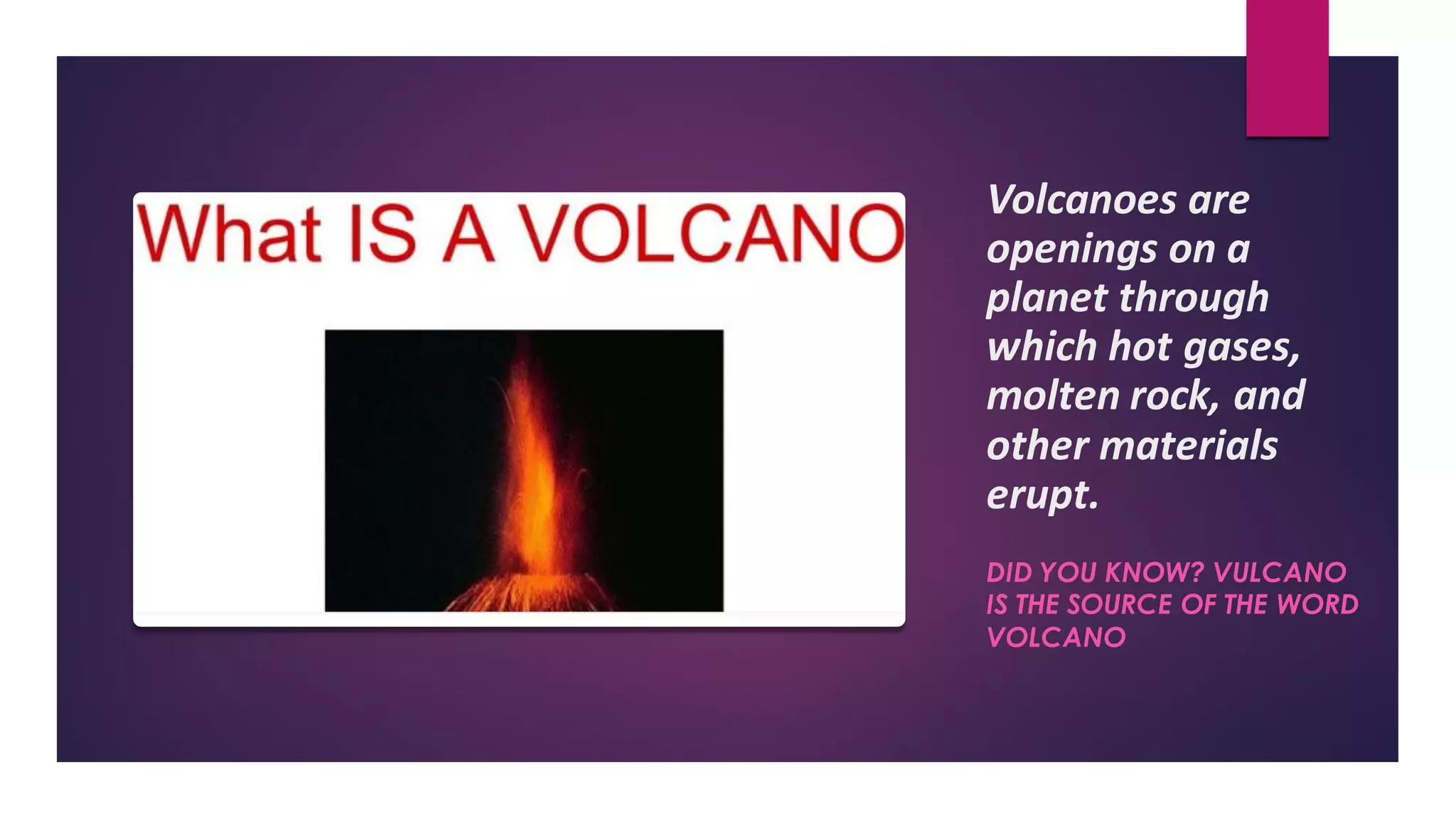 What IS A VOLCANO

Volcanoes are openings on a planet through which hot gases, molten rock, and other materials erupt.

DID YOU KNOW? VULCANO IS THE SOURCE OF THE WORD VOLCANO